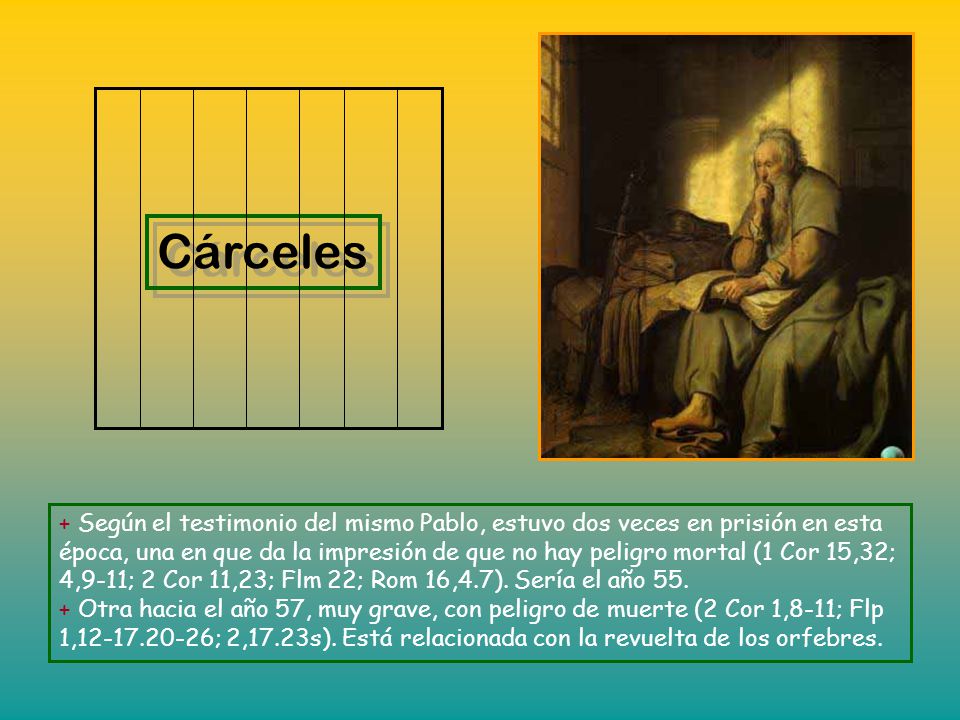 Cárceles

+ Según el testimonio del mismo Pablo, estuvo dos veces en prisión en esta época, una en que da la impresión de que no hay peligro mortal (1 Cor 15,32; 4,9-11; 2 Cor 11,23; Flm 22; Rom 16,4.7). Sería el año 55.
+ Otra hacia el año 57, muy grave, con peligro de muerte (2 Cor 1,8-11; Flp 1,12-17.20-26; 2,17.23s). Está relacionada con la revuelta de los orfebres.